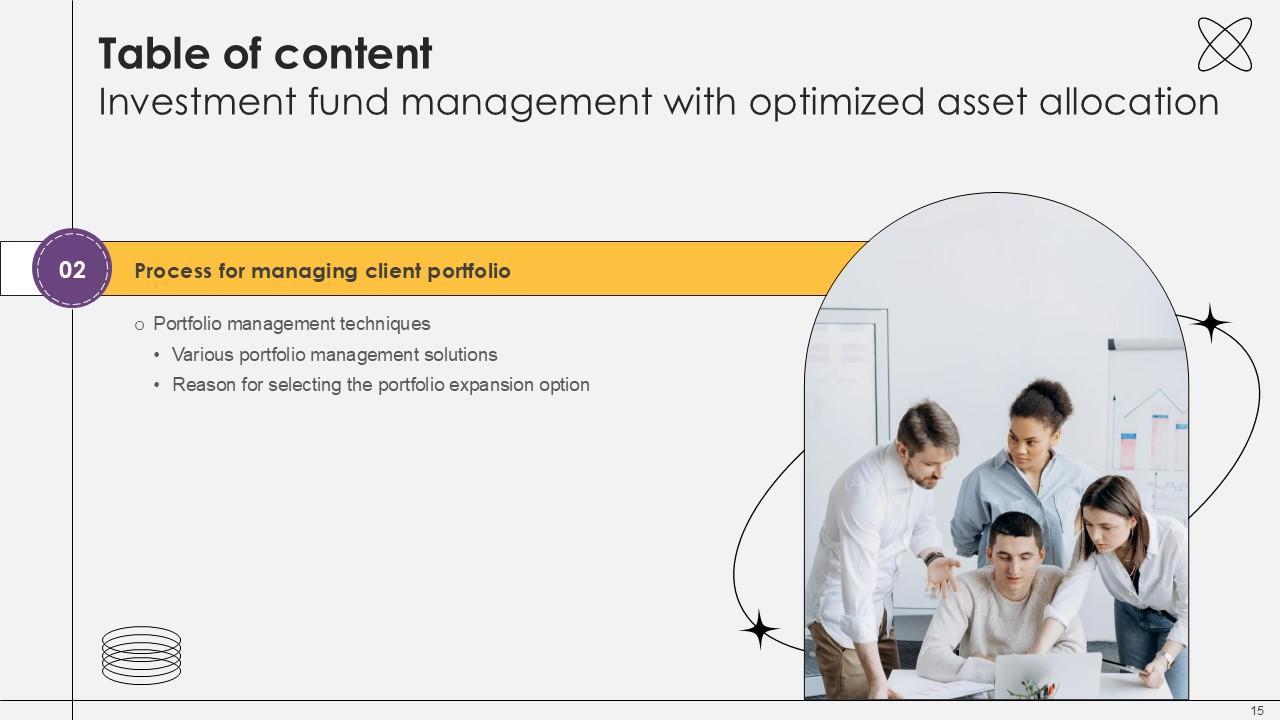 Table of content
Investment fund management with optimized asset allocation

02

Process for managing client portfolio

o Portfolio management techniques
• Various portfolio management solutions
• Reason for selecting the portfolio expansion option

15